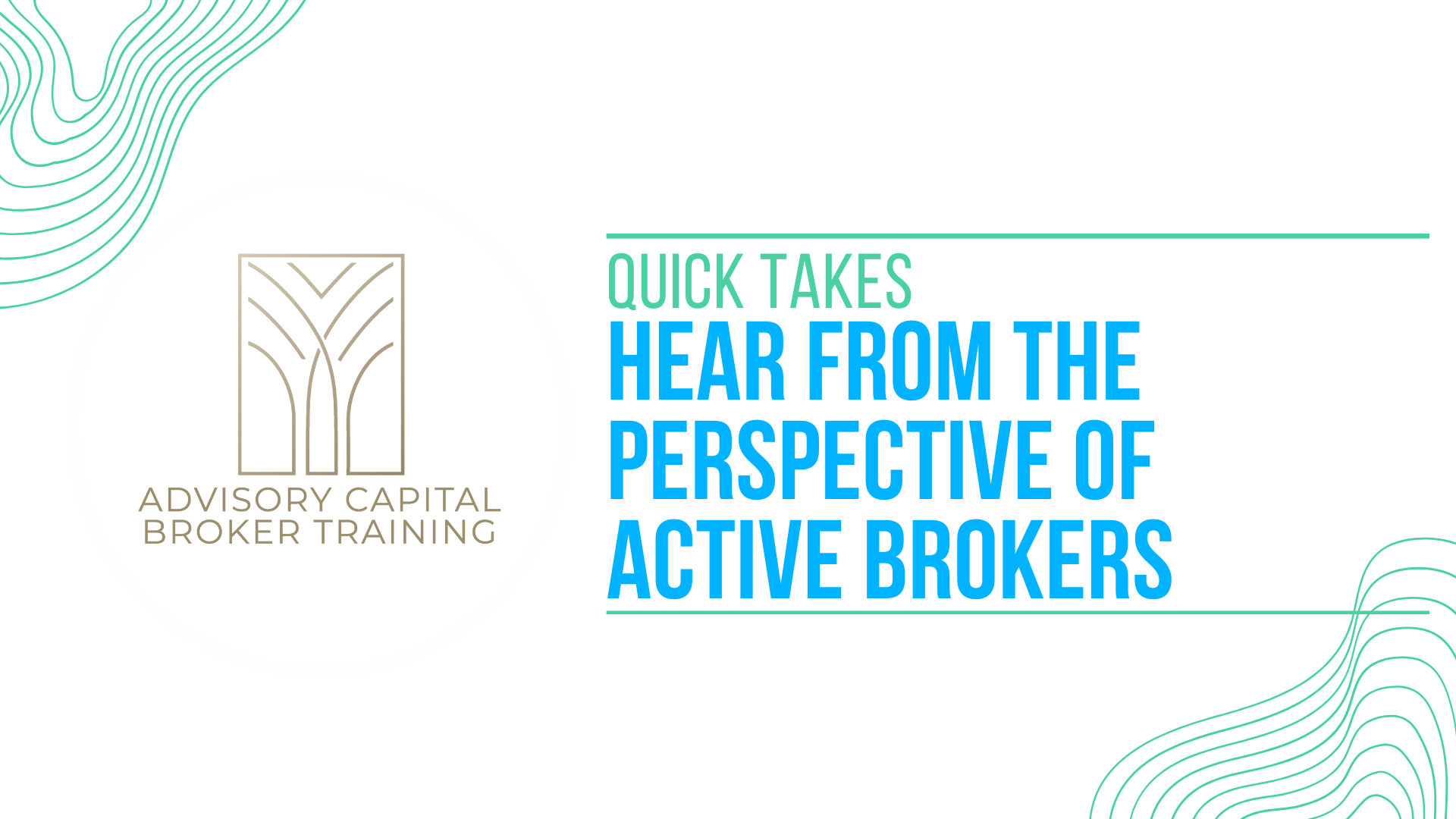 ADVISORY CAPITAL
BROKER TRAINING

QUICK TAKES
HEAR FROM THE PERSPECTIVE OF ACTIVE BROKERS